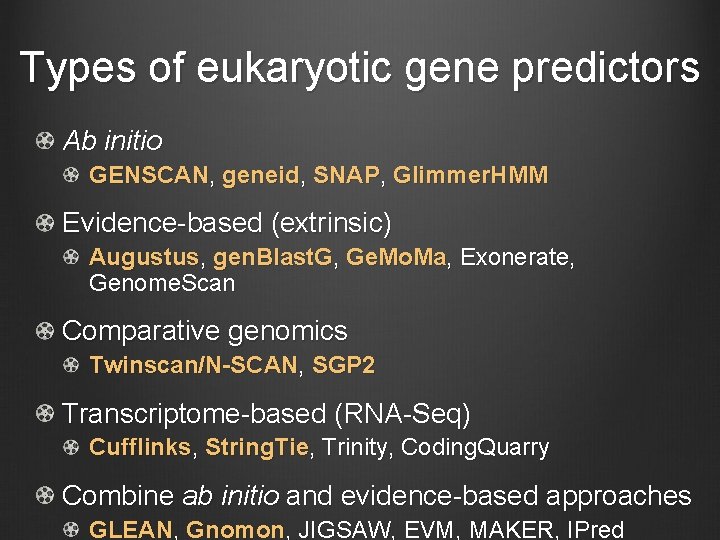 Types of eukaryotic gene predictors

Ab initio
GENSCAN, geneid, SNAP, GlimmerHMM

Evidence-based (extrinsic)
Augustus, genBlastG, GeMoMa, Exonerate, GenomeScan

Comparative genomics
Twinscan/N-SCAN, SGP2

Transcriptome-based (RNA-Seq)
Cufflinks, StringTie, Trinity, CodingQuarry

Combine ab initio and evidence-based approaches
GLEAN, Gnomon, JIGSAW, EVM, MAKER, IPred